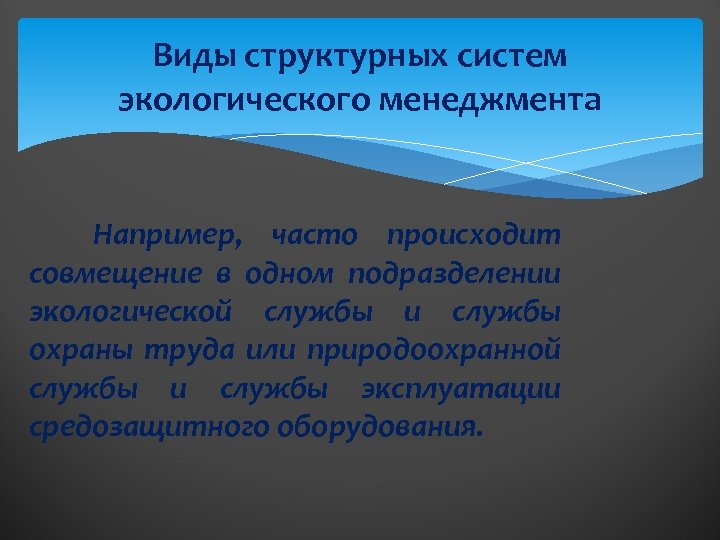 Виды структурных систем экологического менеджмента

Например, часто происходит совмещение в одном подразделении экологической службы и службы охраны труда или природоохранной службы и службы эксплуатации средозащитного оборудования.